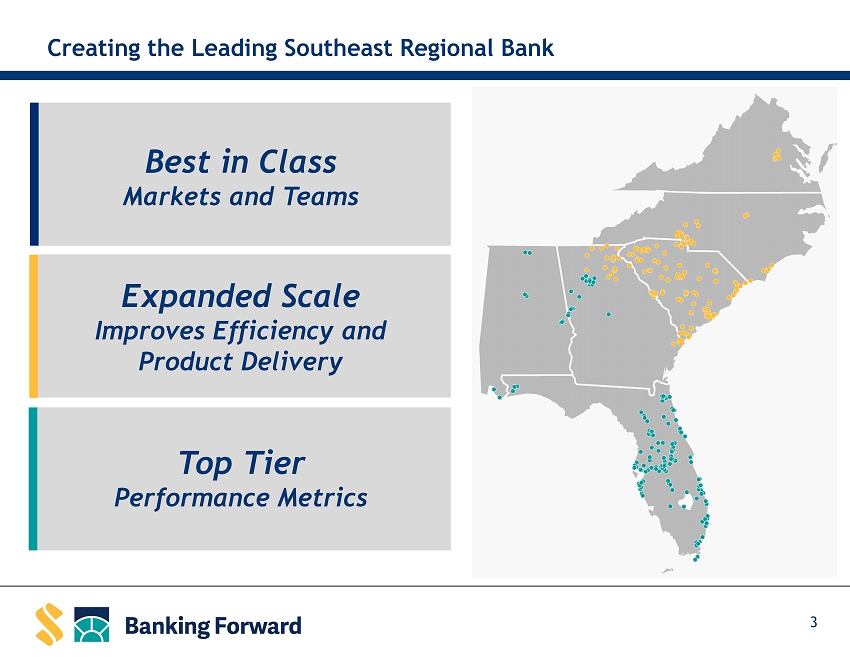 Creating the Leading Southeast Regional Bank

Best in Class
Markets and Teams

Expanded Scale
Improves Efficiency and Product Delivery

Top Tier
Performance Metrics

Banking Forward

3